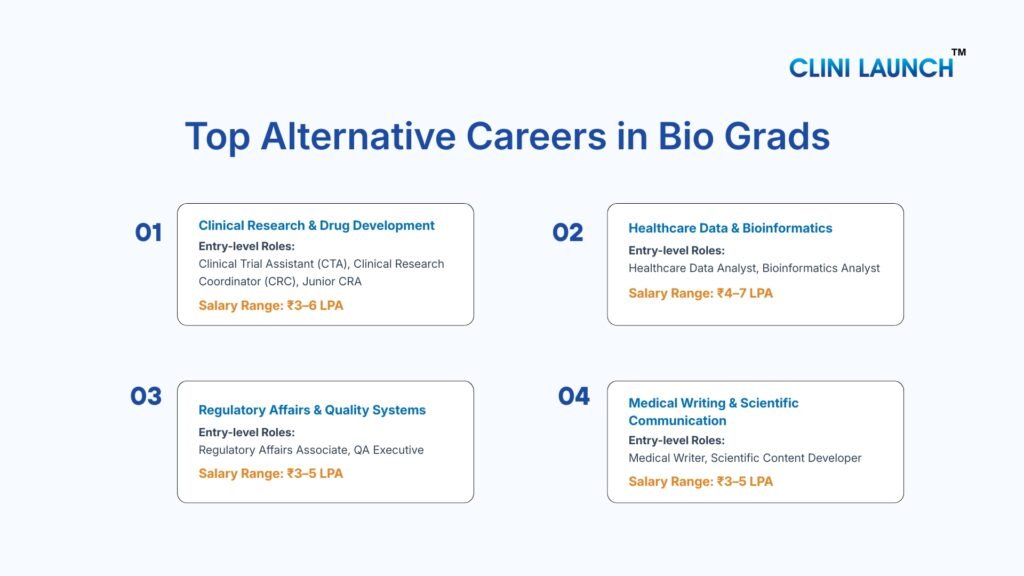 CLINI LAUNCH™

Top Alternative Careers in Bio Grads

01

Clinical Research & Drug Development

Entry-level Roles:
Clinical Trial Assistant (CTA), Clinical Research Coordinator (CRC), Junior CRA

Salary Range: ₹3–6 LPA

02

Healthcare Data & Bioinformatics

Entry-level Roles:
Healthcare Data Analyst, Bioinformatics Analyst

Salary Range: ₹4–7 LPA

03

Regulatory Affairs & Quality Systems

Entry-level Roles:
Regulatory Affairs Associate, QA Executive

Salary Range: ₹3–5 LPA

04

Medical Writing & Scientific Communication

Entry-level Roles:
Medical Writer, Scientific Content Developer

Salary Range: ₹3–5 LPA